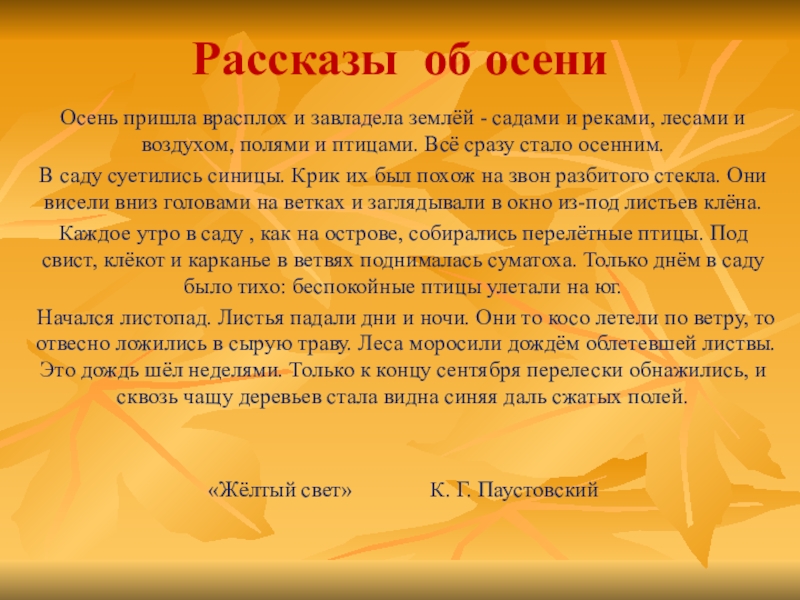 Рассказы об осени

Осень пришла врасплох и завладела землёй - садами и реками, лесами и воздухом, полями и птицами. Всё сразу стало осенним.

В саду суетились синицы. Крик их был похож на звон разбитого стекла. Они висели вниз головами на ветках и заглядывали в окно из-под листьев клёна.

Каждое утро в саду , как на острове, собирались перелётные птицы. Под свист, клёкот и карканье в ветвях поднималась суматоха. Только днём в саду было тихо: беспокойные птицы улетали на юг.

Начался листопад. Листья падали дни и ночи. Они то косо летели по ветру, то отвесно ложились в сырую траву. Леса моросили дождём облетевшей листвы. Это дождь шёл неделями. Только к концу сентября перелески обнажились, и сквозь чащу деревьев стала видна синяя даль сжатых полей.

«Жёлтый свет» К. Г. Паустовский